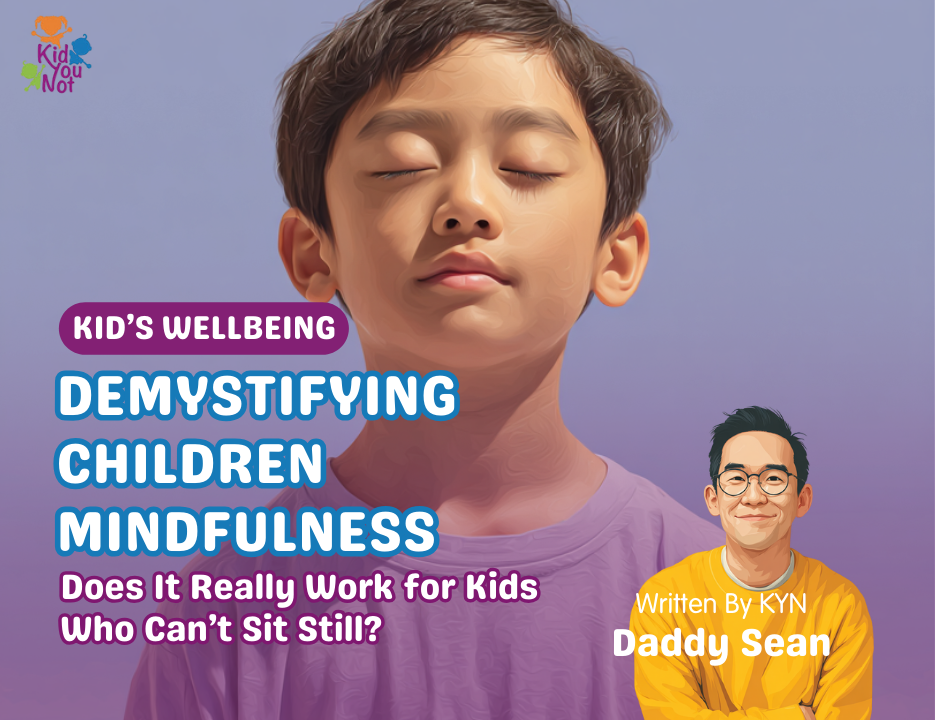 Kid You Not

KID'S WELLBEING

DEMYSTIFYING CHILDREN MINDFULNESS

Does It Really Work for Kids Who Can't Sit Still?

Written By KYN
Daddy Sean